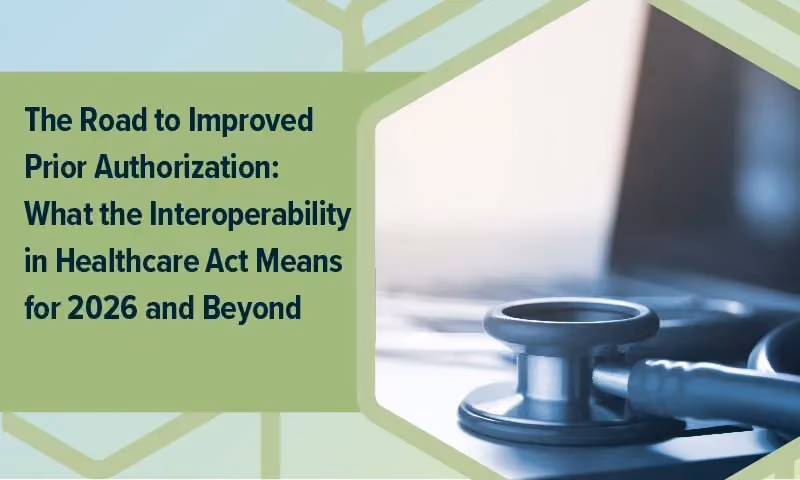 The Road to Improved Prior Authorization: What the Interoperability in Healthcare Act Means for 2026 and Beyond